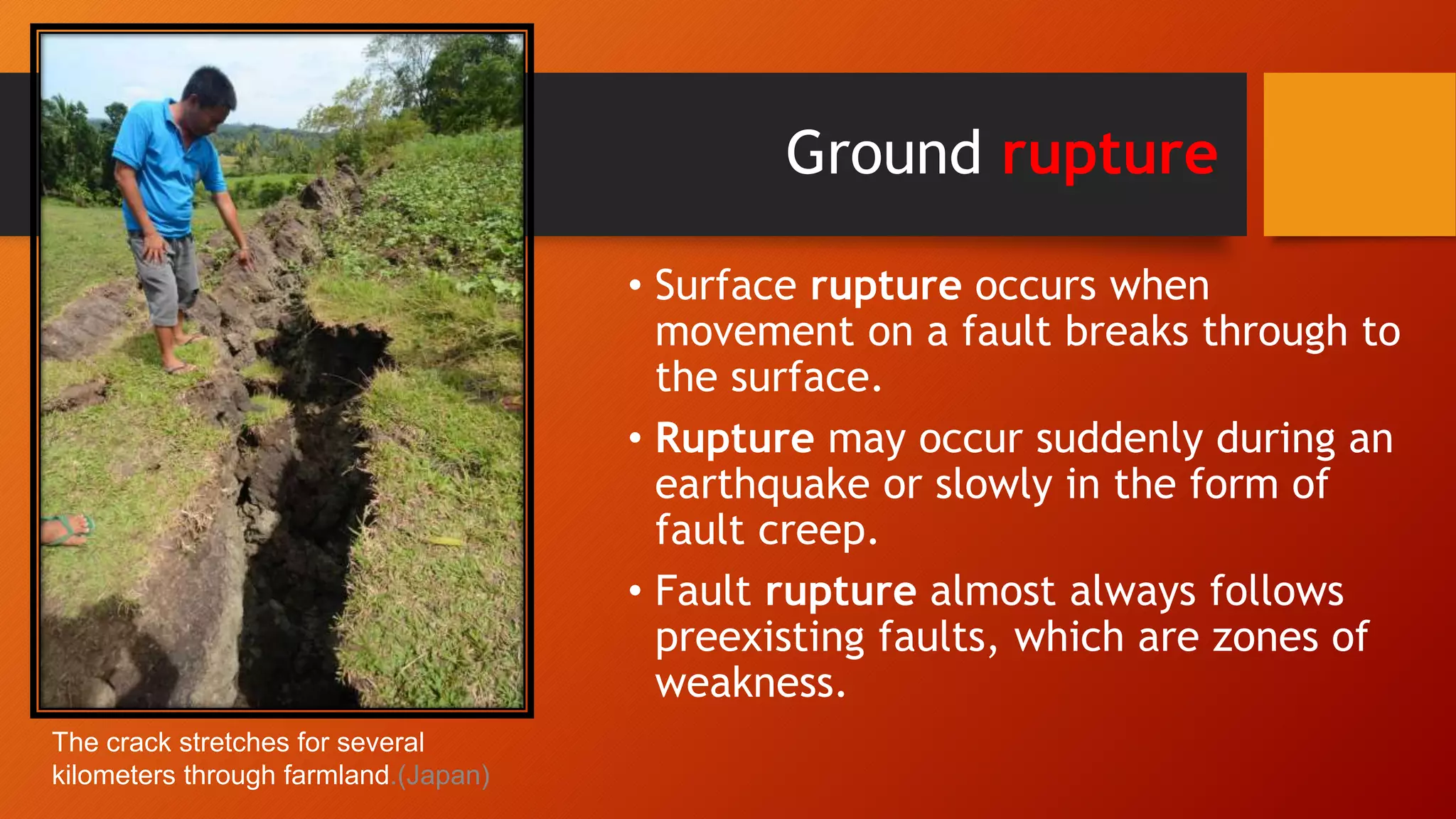 Ground rupture

• Surface rupture occurs when movement on a fault breaks through to the surface.

• Rupture may occur suddenly during an earthquake or slowly in the form of fault creep.

• Fault rupture almost always follows preexisting faults, which are zones of weakness.

The crack stretches for several kilometers through farmland.(Japan)